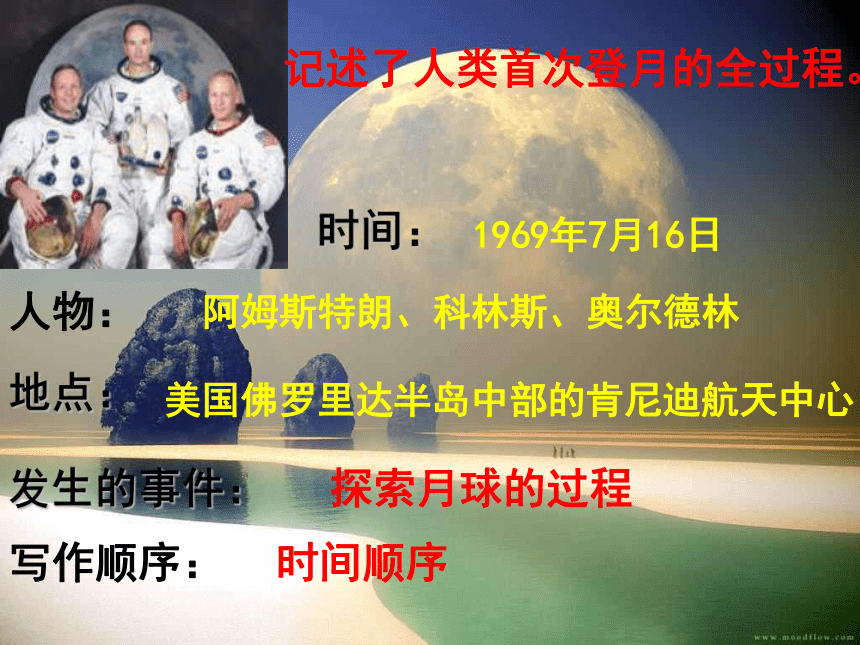 记述了人类首次登月的全过程。

时间： 1969年7月16日

人物： 阿姆斯特朗、科林斯、奥尔德林

地点： 美国佛罗里达半岛中部的肯尼迪航天中心

发生的事件： 探索月球的过程

写作顺序： 时间顺序

www.moodflow.com